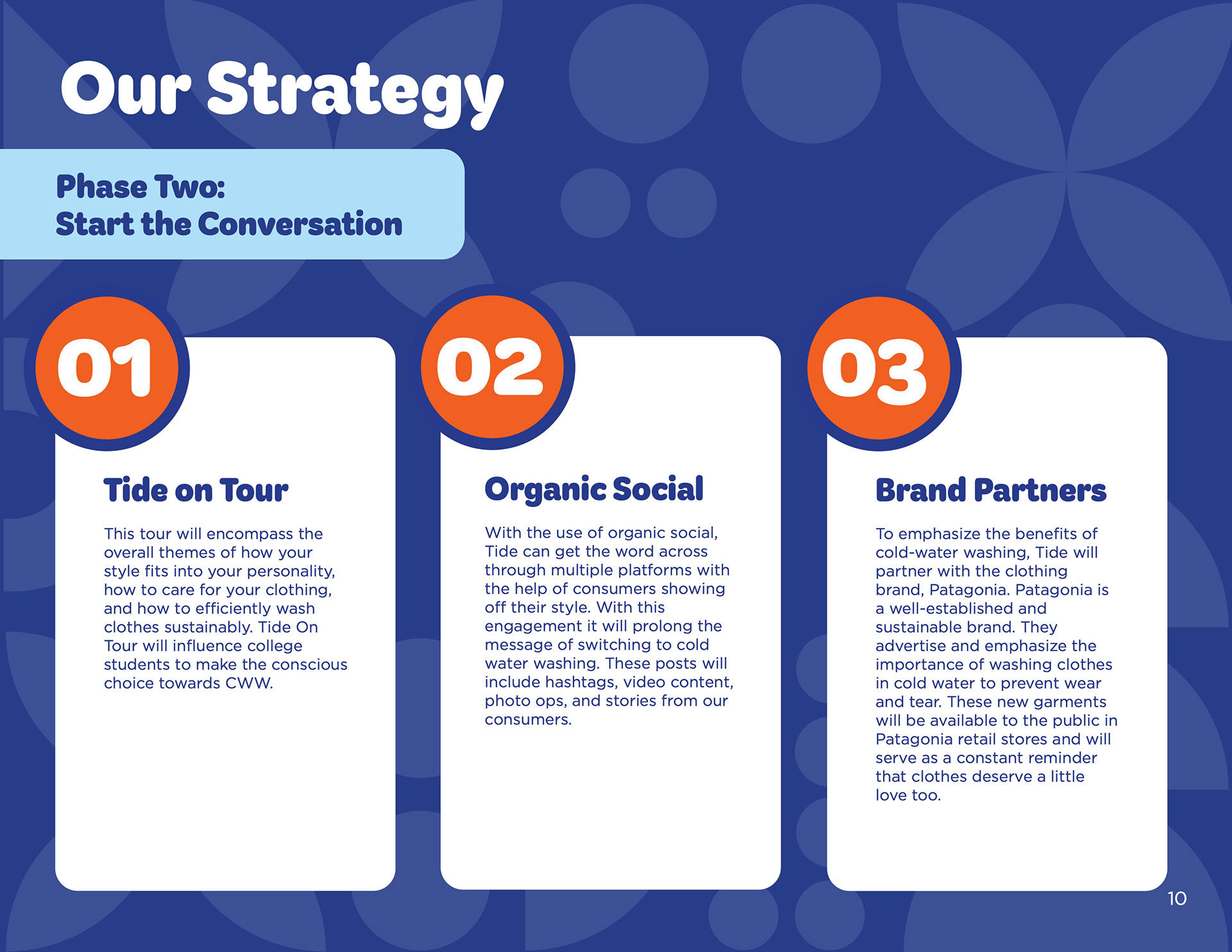 Our Strategy

Phase Two:
Start the Conversation

01

Tide on Tour

This tour will encompass the overall themes of how your style fits into your personality, how to care for your clothing, and how to efficiently wash clothes sustainably. Tide On Tour will influence college students to make the conscious choice towards CWW.

02

Organic Social

With the use of organic social, Tide can get the word across through multiple platforms with the help of consumers showing off their style. With this engagement it will prolong the message of switching to cold water washing. These posts will include hashtags, video content, photo ops, and stories from our consumers.

03

Brand Partners

To emphasize the benefits of cold-water washing, Tide will partner with the clothing brand, Patagonia. Patagonia is a well-established and sustainable brand. They advertise and emphasize the importance of washing clothes in cold water to prevent wear and tear. These new garments will be available to the public in Patagonia retail stores and will serve as a constant reminder that clothes deserve a little love too.

10